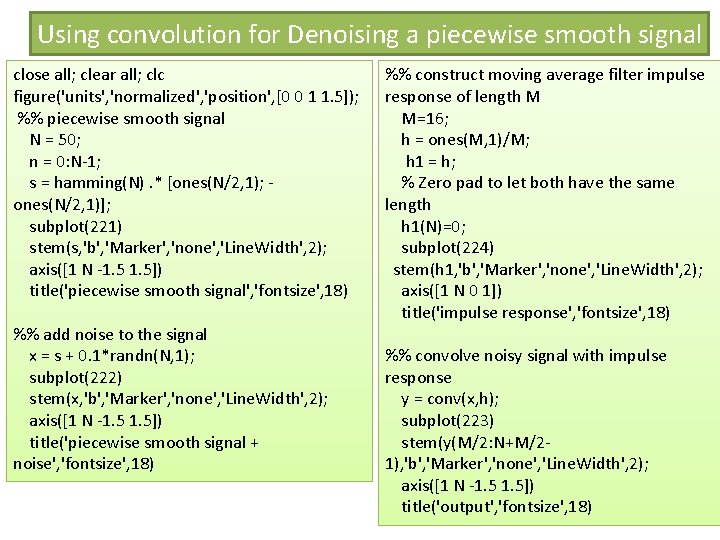 Using convolution for Denoising a piecewise smooth signal

close all; clear all; clc
figure('units','normalized','position',[0 0 1 1.5]);
%% piecewise smooth signal
N = 50;
n = 0:N-1;
s = hamming(N) .* [ones(N/2,1); -ones(N/2,1)];
subplot(221)
stem(s,'b','Marker','none','LineWidth',2);
axis([1 N -1.5 1.5])
title('piecewise smooth signal','fontsize',18)

%% add noise to the signal
x = s + 0.1*randn(N,1);
subplot(222)
stem(x,'b','Marker','none','LineWidth',2);
axis([1 N -1.5 1.5])
title('piecewise smooth signal + noise','fontsize',18)

%% construct moving average filter impulse response of length M
M=16;
h = ones(M,1)/M;
h1 = h;
% Zero pad to let both have the same length
h1(N)=0;
subplot(224)
stem(h1,'b','Marker','none','LineWidth',2);
axis([1 N 0 1])
title('impulse response','fontsize',18)

%% convolve noisy signal with impulse response
y = conv(x,h);
subplot(223)
stem(y(M/2:N+M/2-1),'b','Marker','none','LineWidth',2);
axis([1 N -1.5 1.5])
title('output','fontsize',18)